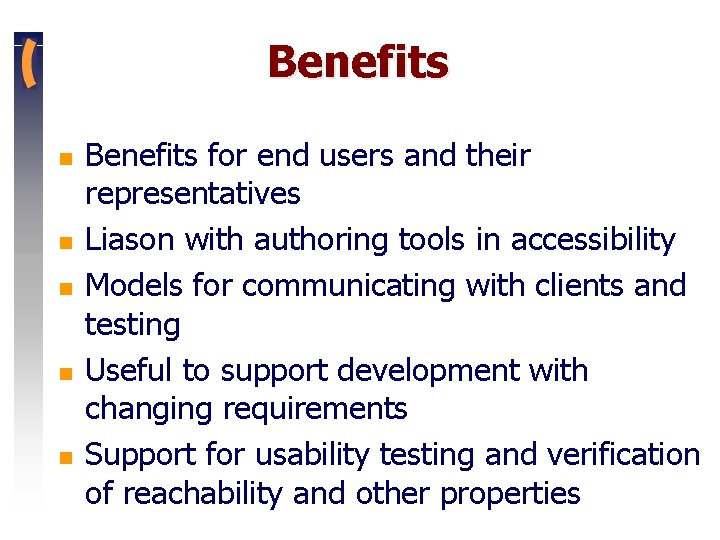 Benefits

- Benefits for end users and their representatives
- Liason with authoring tools in accessibility
- Models for communicating with clients and testing
- Useful to support development with changing requirements
- Support for usability testing and verification of reachability and other properties